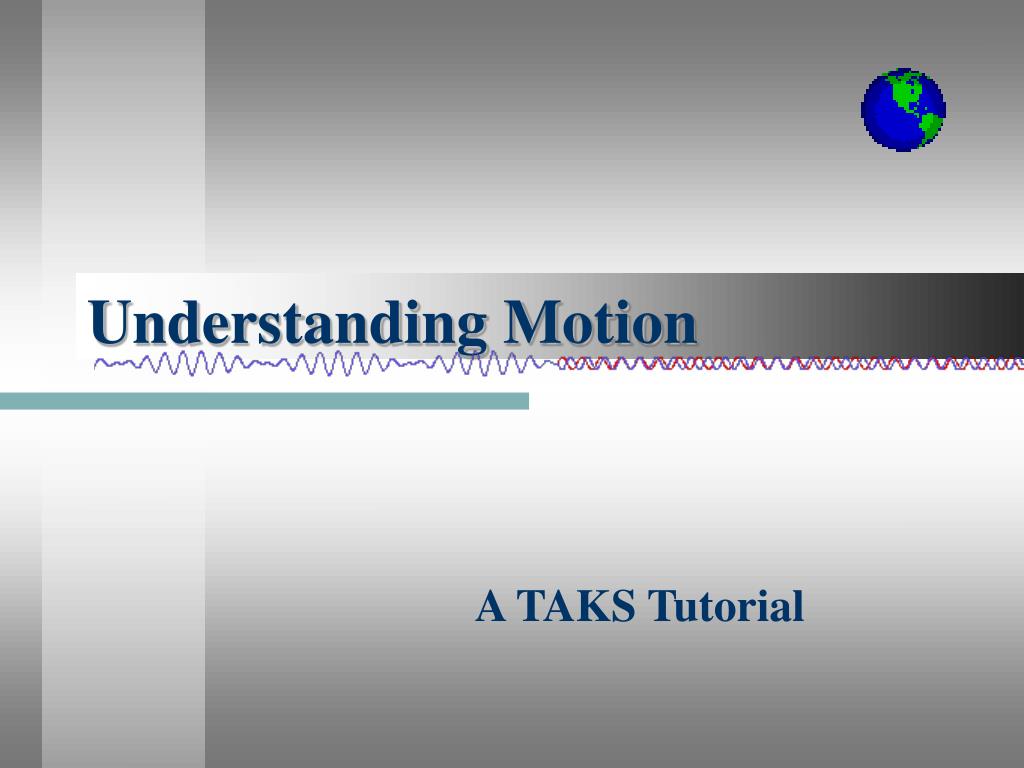 Understanding Motion

A TAKS Tutorial